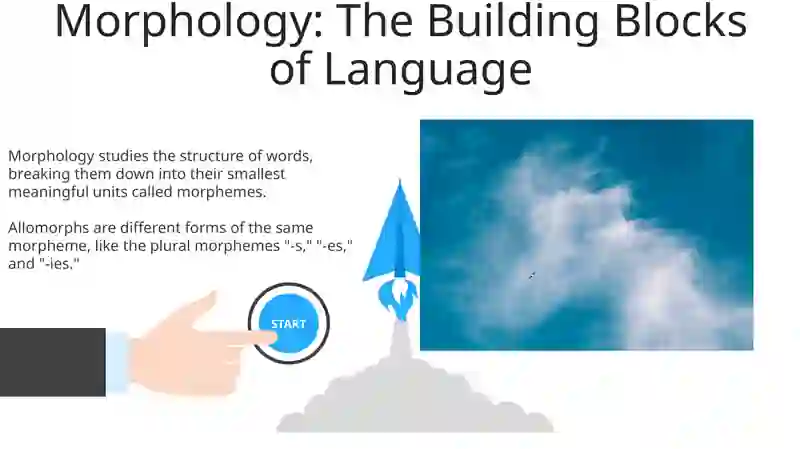 Morphology: The Building Blocks of Language

Morphology studies the structure of words, breaking them down into their smallest meaningful units called morphemes.

Allomorphs are different forms of the same morpheme, like the plural morphemes "-s," "-es," and "-ies."

START